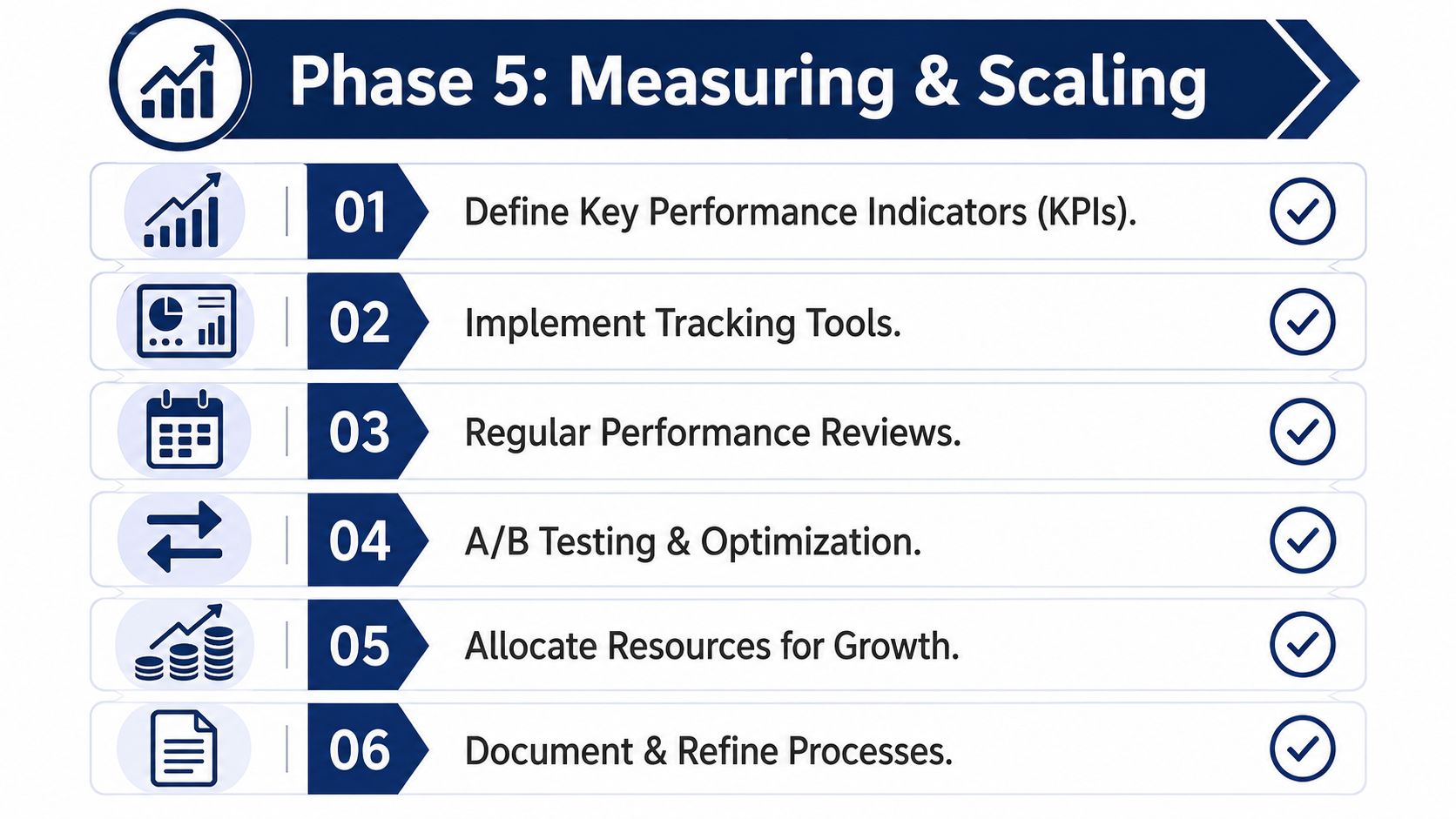 Phase 5: Measuring & Scaling

01 Define Key Performance Indicators (KPIs).

02 Implement Tracking Tools.

03 Regular Performance Reviews.

04 A/B Testing & Optimization.

05 Allocate Resources for Growth.

06 Document & Refine Processes.